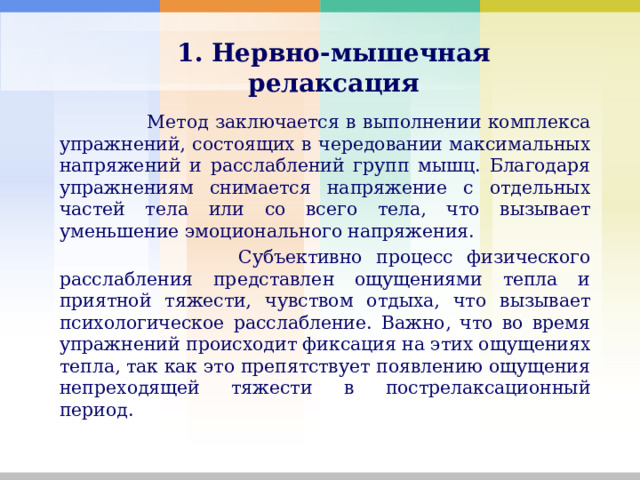 1. Нервно-мышечная релаксация

Метод заключается в выполнении комплекса упражнений, состоящих в чередовании максимальных напряжений и расслаблений групп мышц. Благодаря упражнениям снимается напряжение с отдельных частей тела или со всего тела, что вызывает уменьшение эмоционального напряжения.

Субъективно процесс физического расслабления представлен ощущениями тепла и приятной тяжести, чувством отдыха, что вызывает психологическое расслабление. Важно, что во время упражнений происходит фиксация на этих ощущениях тепла, так как это препятствует появлению ощущения непреходящей тяжести в пострелаксационный период.